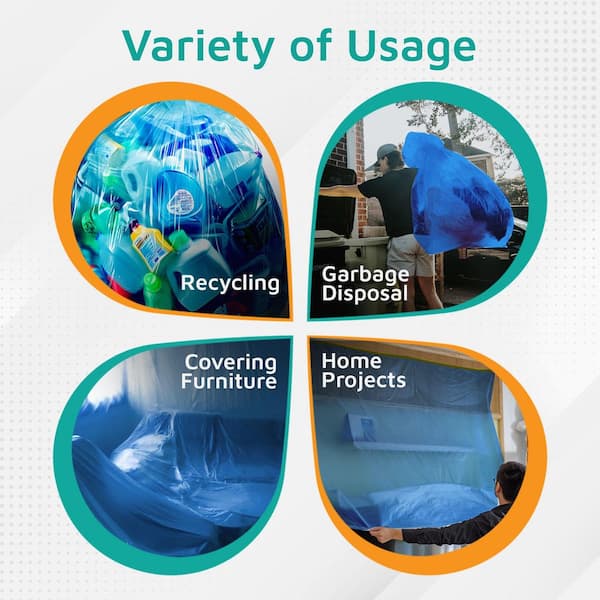 Variety of Usage

Recycling

Garbage Disposal

Covering Furniture

Home Projects